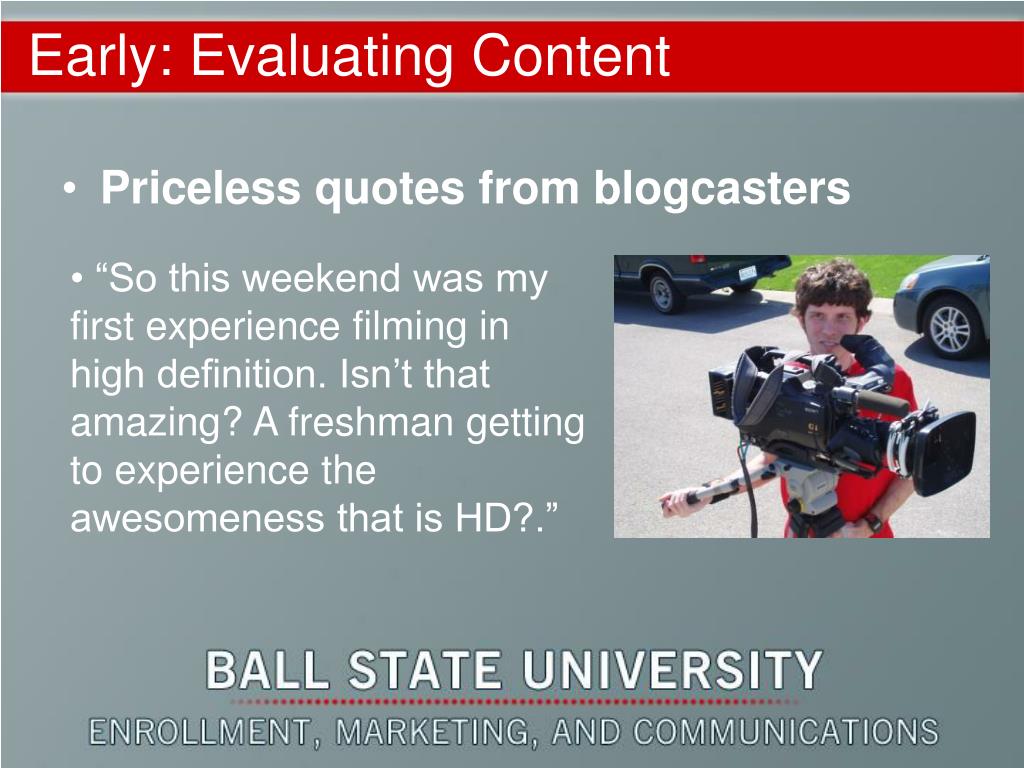 Early: Evaluating Content

• Priceless quotes from blogcasters

• “So this weekend was my first experience filming in high definition. Isn’t that amazing? A freshman getting to experience the awesomeness that is HD?.”

BALL STATE UNIVERSITY

ENROLLMENT, MARKETING, AND COMMUNICATIONS